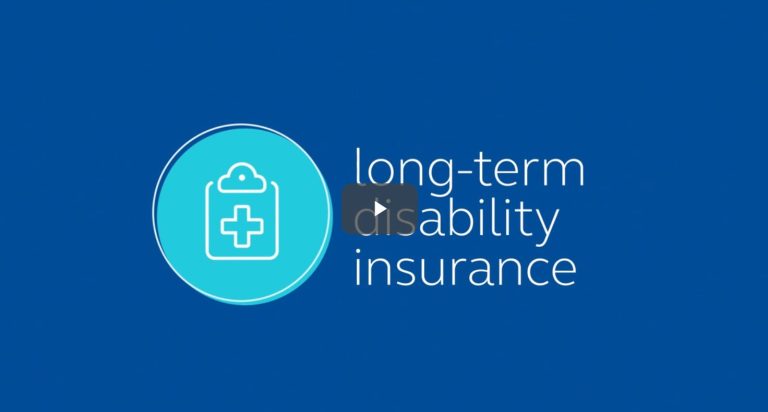 long-term
disability
insurance